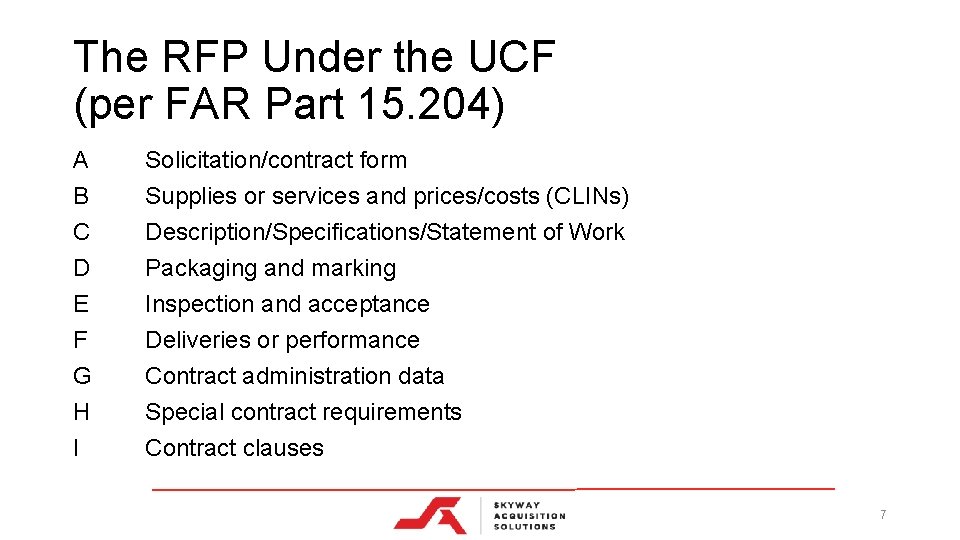 The RFP Under the UCF (per FAR Part 15.204)

A Solicitation/contract form
B Supplies or services and prices/costs (CLINs)
C Description/Specifications/Statement of Work
D Packaging and marking
E Inspection and acceptance
F Deliveries or performance
G Contract administration data
H Special contract requirements
I Contract clauses

SKYWAY ACQUISITION SOLUTIONS

7